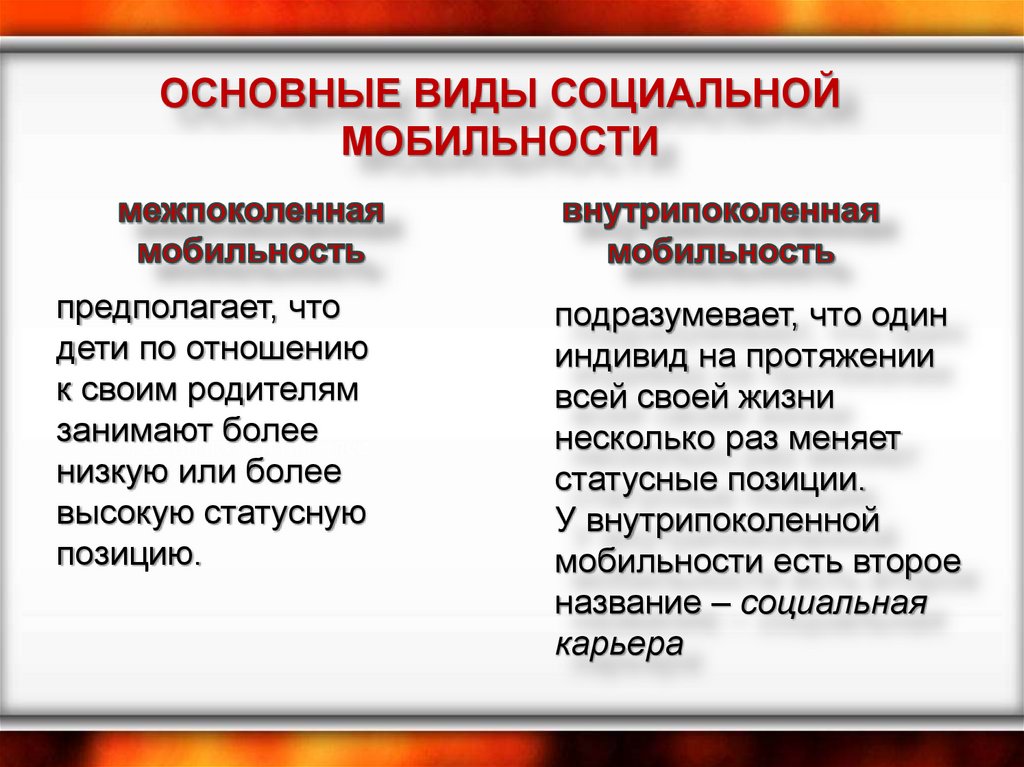 ОСНОВНЫЕ ВИДЫ СОЦИАЛЬНОЙ МОБИЛЬНОСТИ

межпоколенная мобильность

предполагает, что дети по отношению к своим родителям занимают более низкую или более высокую статусную позицию.

внутрипоколенная мобильность

подразумевает, что один индивид на протяжении всей своей жизни несколько раз меняет статусные позиции.
У внутрипоколенной мобильности есть второе название – социальная карьера